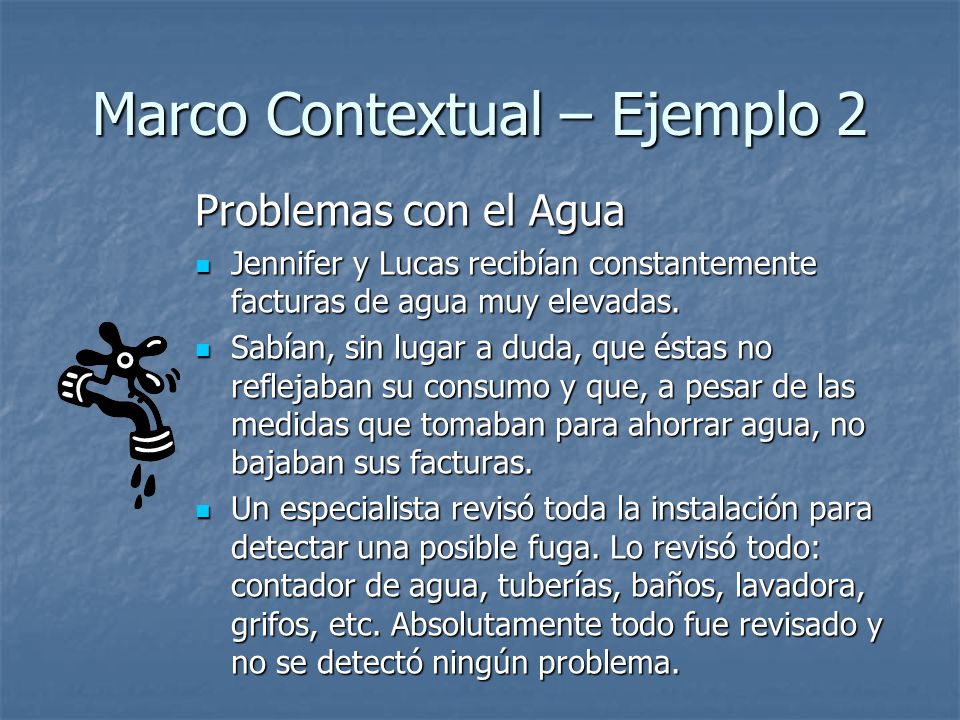 Marco Contextual – Ejemplo 2

Problemas con el Agua

- Jennifer y Lucas recibían constantemente facturas de agua muy elevadas.
- Sabían, sin lugar a duda, que éstas no reflejaban su consumo y que, a pesar de las medidas que tomaban para ahorrar agua, no bajaban sus facturas.
- Un especialista revisó toda la instalación para detectar una posible fuga. Lo revisó todo: contador de agua, tuberías, baños, lavadora, grifos, etc. Absolutamente todo fue revisado y no se detectó ningún problema.